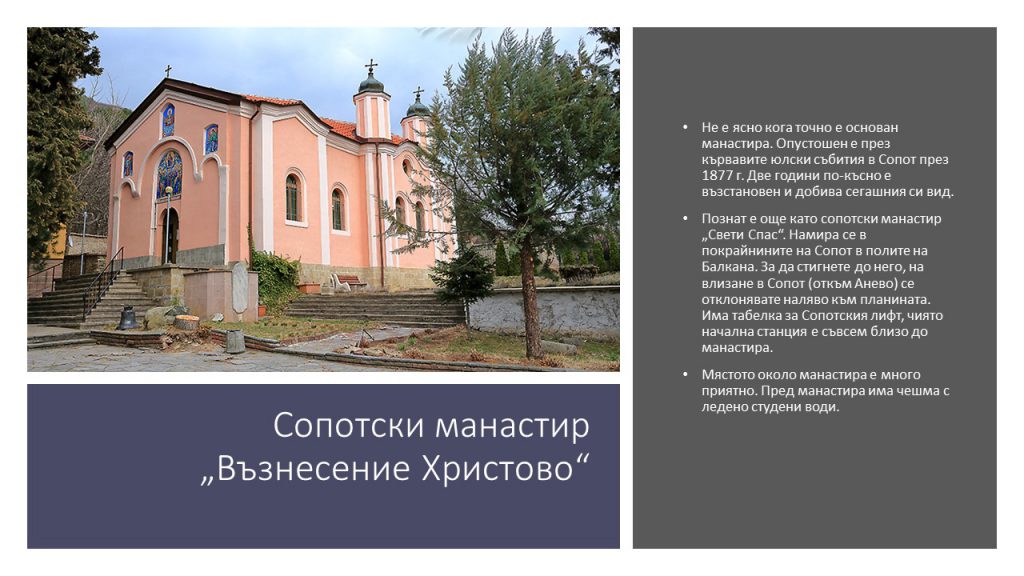 Сопотски манастир „Възнесение Христово“

• Не е ясно кога точно е основан манастира. Опустошен е през кървавите юлски събития в Сопот през 1877 г. Две години по-късно е възстановен и добива сегашния си вид.

• Познат е още като сопотски манастир „Свети Спас“. Намира се в покрайнините на Сопот в полите на Балкана. За да стигнете до него, на влизане в Сопот (откъм Анево) се отклонявате наляво към планината. Има табелка за Сопотския лифт, чиято начална станция е съвсем близо до манастира.

• Мястото около манастира е много приятно. Пред манастира има чешма с ледено студени води.